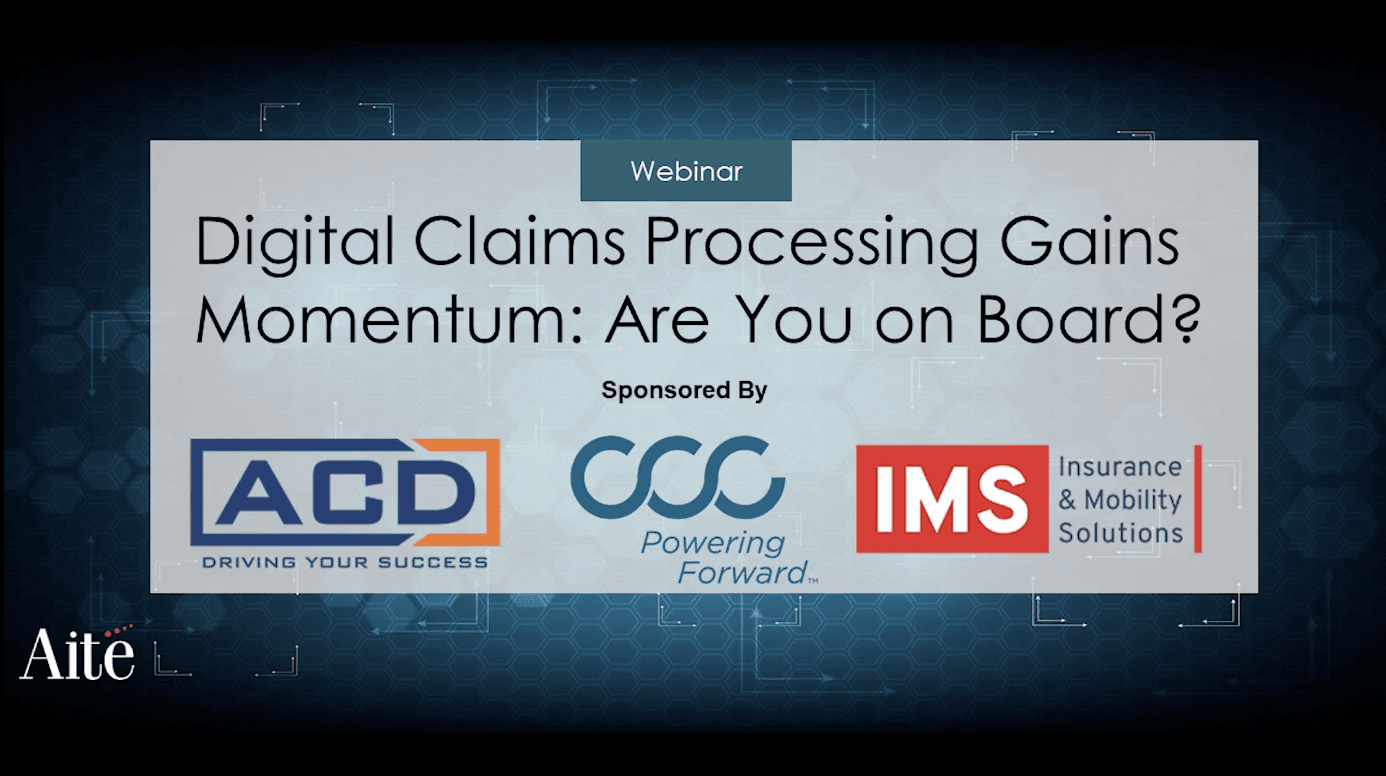 Webinar

Digital Claims Processing Gains Momentum: Are You on Board?

Sponsored By

ACD
DRIVING YOUR SUCCESS

CCC
Powering Forward™

IMS
Insurance & Mobility Solutions

Aite